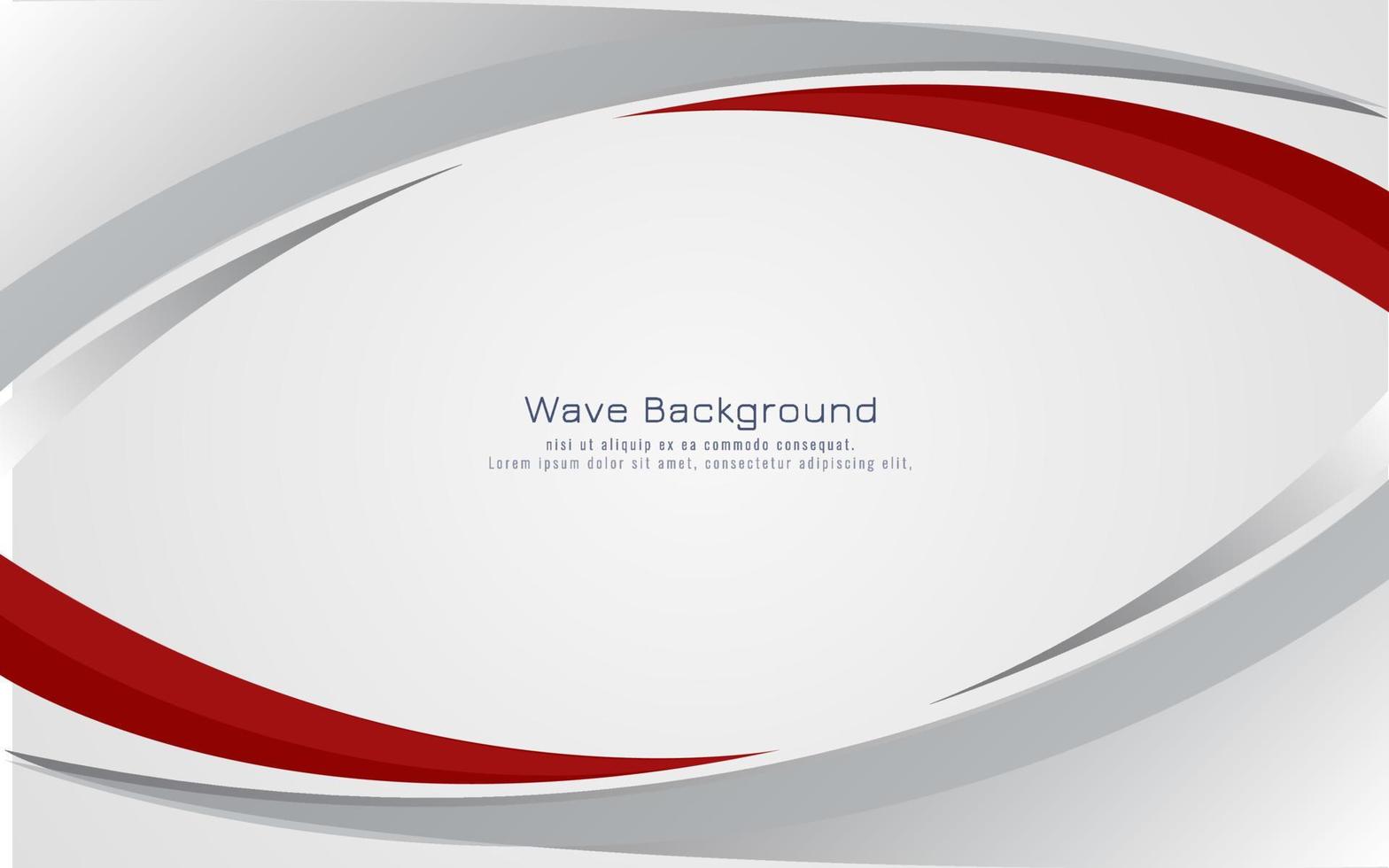 Wave Background

nisi ut aliquip ex ea commodo consequat.
Lorem ipsum dolor sit amet, consectetur adipiscing elit,